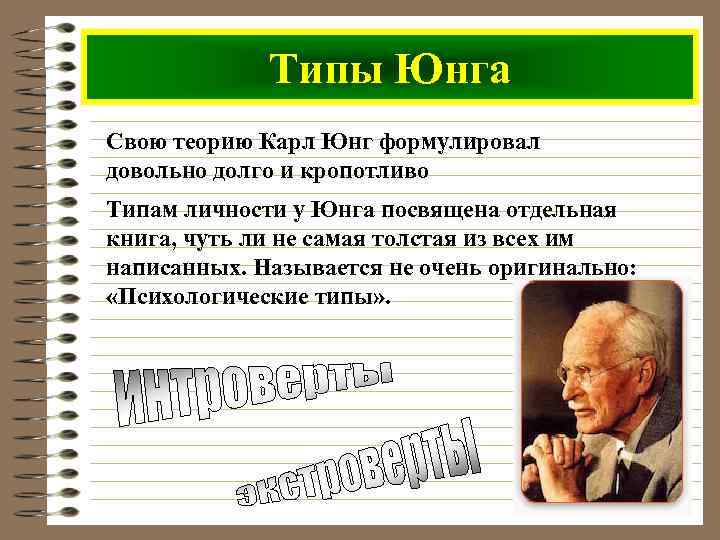 Типы Юнга

Свою теорию Карл Юнг формулировал довольно долго и кропотливо

Типам личности у Юнга посвящена отдельная книга, чуть ли не самая толстая из всех им написанных. Называется не очень оригинально: «Психологические типы».

интроверты

экстроверты